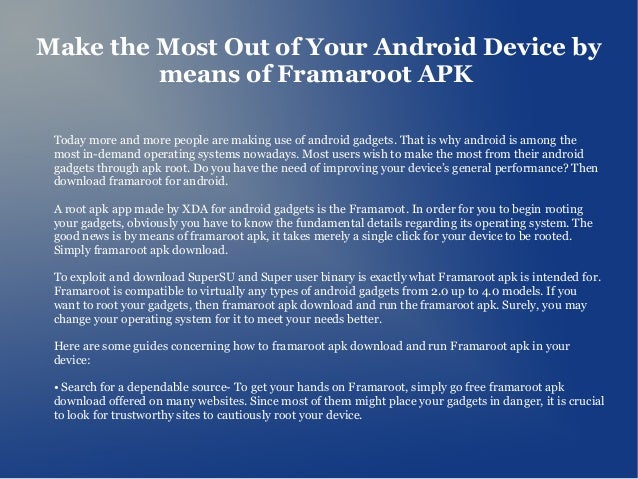 Make the Most Out of Your Android Device by means of Framaroot APK

Today more and more people are making use of android gadgets. That is why android is among the most in-demand operating systems nowadays. Most users wish to make the most from their android gadgets through apk root. Do you have the need of improving your device's general performance? Then download framaroot for android.

A root apk app made by XDA for android gadgets is the Framaroot. In order for you to begin rooting your gadgets, obviously you have to know the fundamental details regarding its operating system. The good news is by means of framaroot apk, it takes merely a single click for your device to be rooted. Simply framaroot apk download.

To exploit and download SuperSU and Super user binary is exactly what Framaroot apk is intended for. Framaroot is compatible to virtually any types of android gadgets from 2.0 up to 4.0 models. If you want to root your gadgets, then framaroot apk download and run the framaroot apk. Surely, you may change your operating system for it to meet your needs better.

Here are some guides concerning how to framaroot apk download and run Framaroot apk in your device:

• Search for a dependable source- To get your hands on Framaroot, simply go free framaroot apk download offered on many websites. Since most of them might place your gadgets in danger, it is crucial to look for trustworthy sites to cautiously root your device.